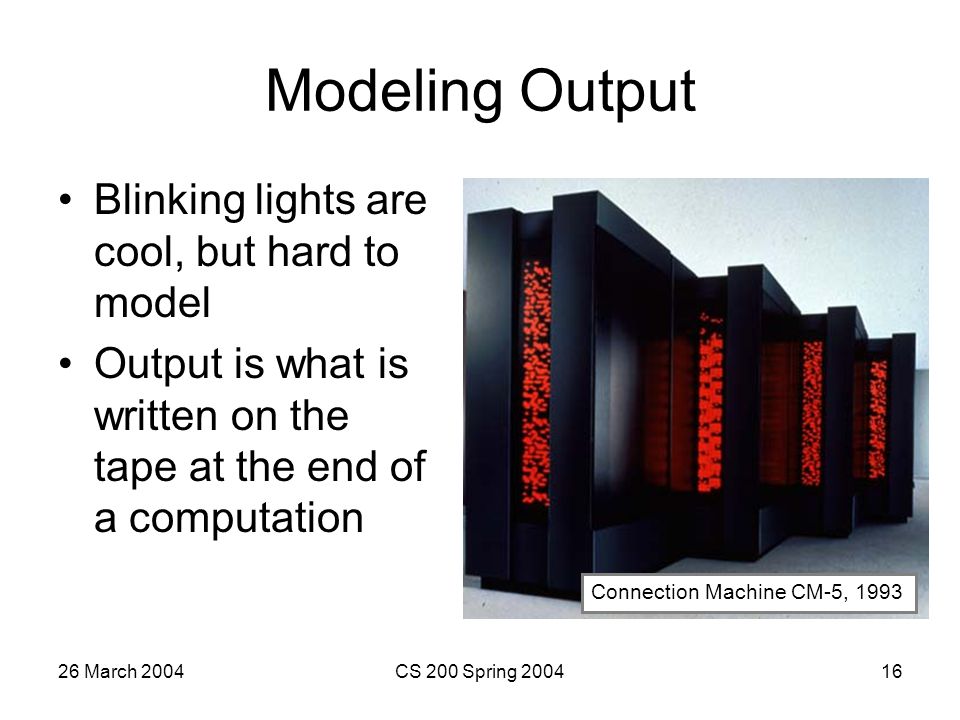 Modeling Output

• Blinking lights are cool, but hard to model
• Output is what is written on the tape at the end of a computation

Connection Machine CM-5, 1993

26 March 2004

CS 200 Spring 2004

16